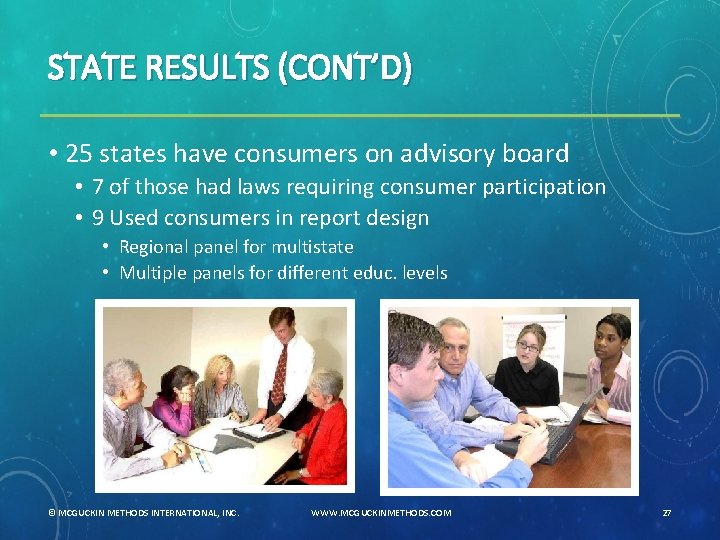 STATE RESULTS (CONT'D)

• 25 states have consumers on advisory board
  • 7 of those had laws requiring consumer participation
  • 9 Used consumers in report design
    • Regional panel for multistate
    • Multiple panels for different educ. levels

© MCGUCKIN METHODS INTERNATIONAL, INC.

WWW.MCGUCKINMETHODS.COM

27